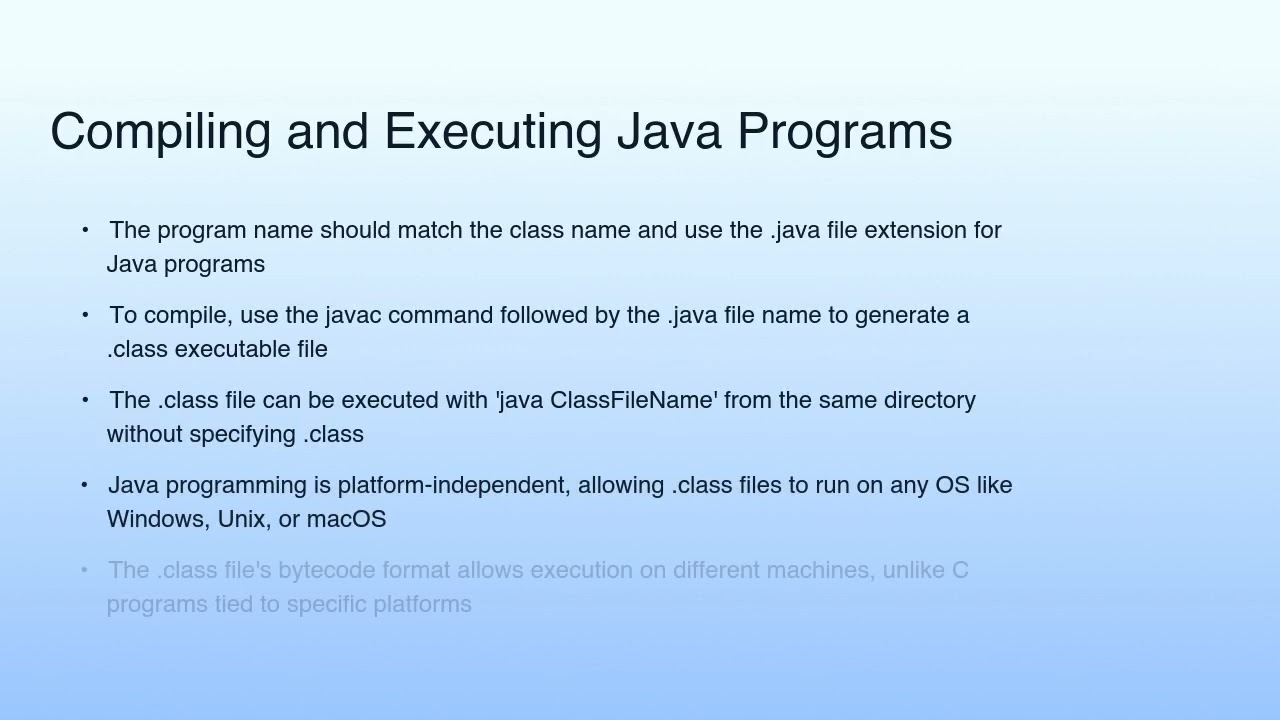 Compiling and Executing Java Programs

• The program name should match the class name and use the .java file extension for Java programs

• To compile, use the javac command followed by the .java file name to generate a .class executable file

• The .class file can be executed with 'java ClassFileName' from the same directory without specifying .class

• Java programming is platform-independent, allowing .class files to run on any OS like Windows, Unix, or macOS

• The .class file's bytecode format allows execution on different machines, unlike C programs tied to specific platforms